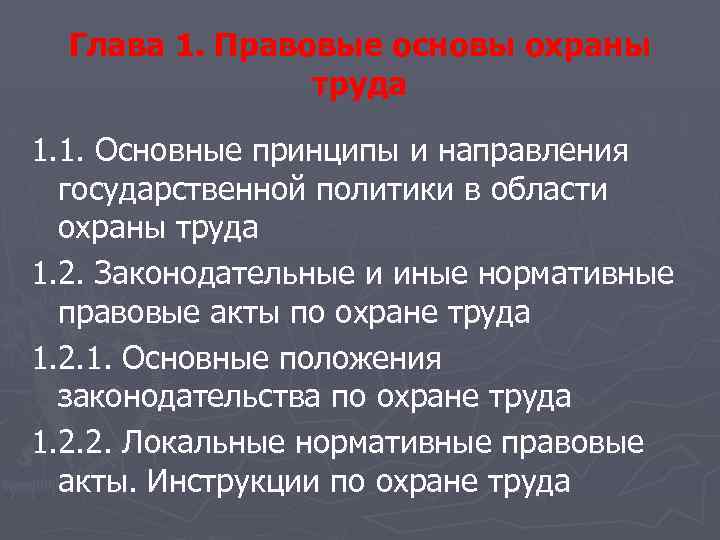 Глава 1. Правовые основы охраны труда

1.1. Основные принципы и направления государственной политики в области охраны труда

1.2. Законодательные и иные нормативные правовые акты по охране труда

1.2.1. Основные положения законодательства по охране труда

1.2.2. Локальные нормативные правовые акты. Инструкции по охране труда